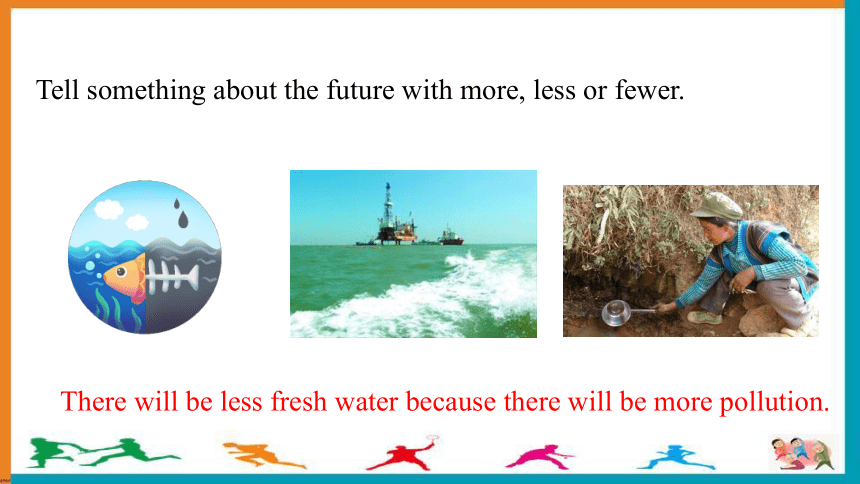 Tell something about the future with more, less or fewer.

There will be less fresh water because there will be more pollution.